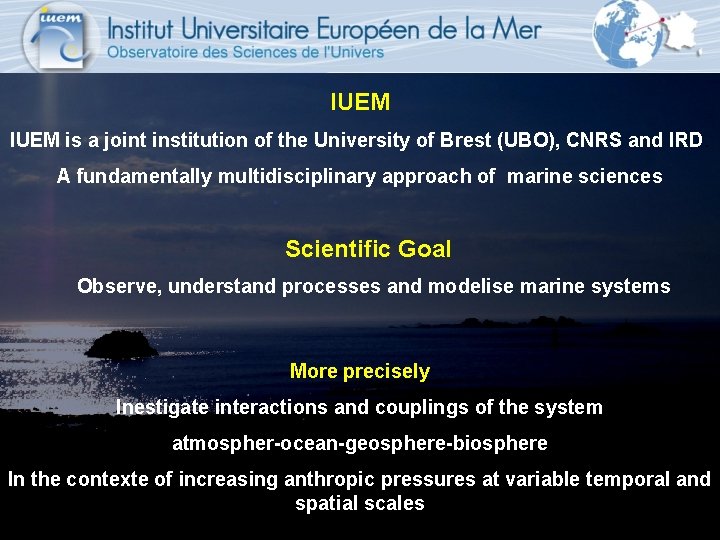 iuem

Institut Universitaire Européen de la Mer
Observatoire des Sciences de l'Univers

IUEM

IUEM is a joint institution of the University of Brest (UBO), CNRS and IRD

A fundamentally multidisciplinary approach of marine sciences

Scientific Goal

Observe, understand processes and modelise marine systems

More precisely

Inestigate interactions and couplings of the system

atmospher-ocean-geosphere-biosphere

In the contexte of increasing anthropic pressures at variable temporal and spatial scales